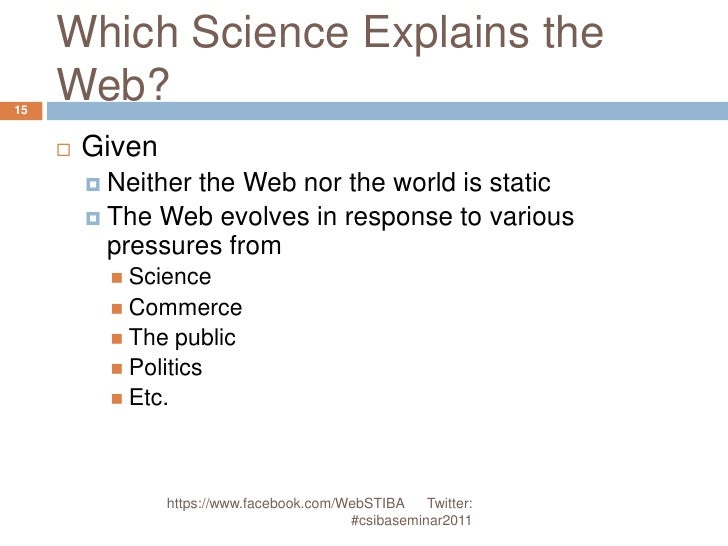 Which Science Explains the Web?

15

Given
Neither the Web nor the world is static
The Web evolves in response to various pressures from
Science
Commerce
The public
Politics
Etc.

https://www.facebook.com/WebSTIBA Twitter: #csibaseminar2011